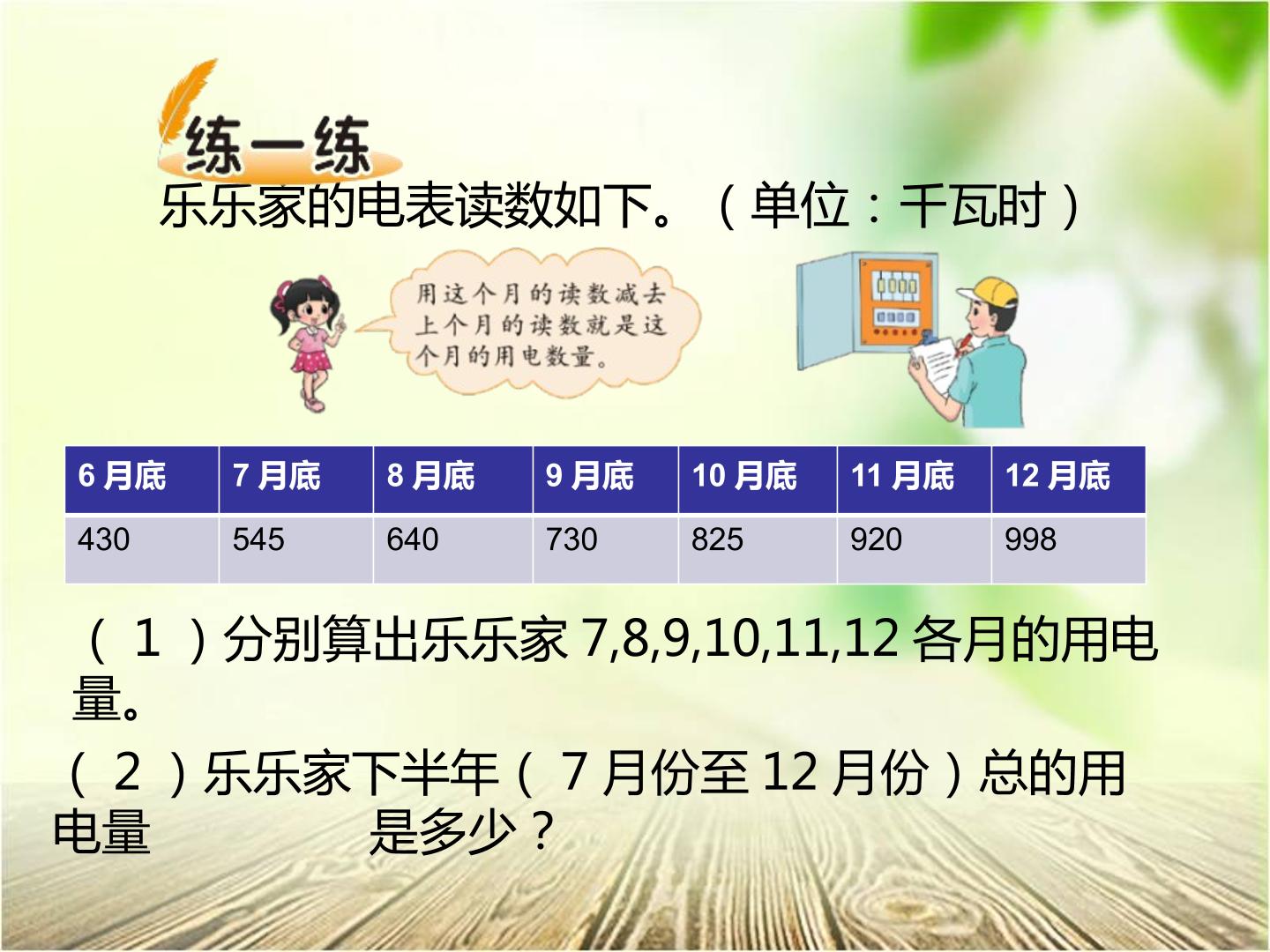 练一练

乐乐家的电表读数如下。（单位：千瓦时）

用这个月的读数减去上个月的读数就是这个月的用电数量。

| 6月底 | 7月底 | 8月底 | 9月底 | 10月底 | 11月底 | 12月底 |
|---|---|---|---|---|---|---|
| 430 | 545 | 640 | 730 | 825 | 920 | 998 |

（1）分别算出乐乐家7,8,9,10,11,12各月的用电量。

（2）乐乐家下半年（7月份至12月份）总的用电量 是多少？